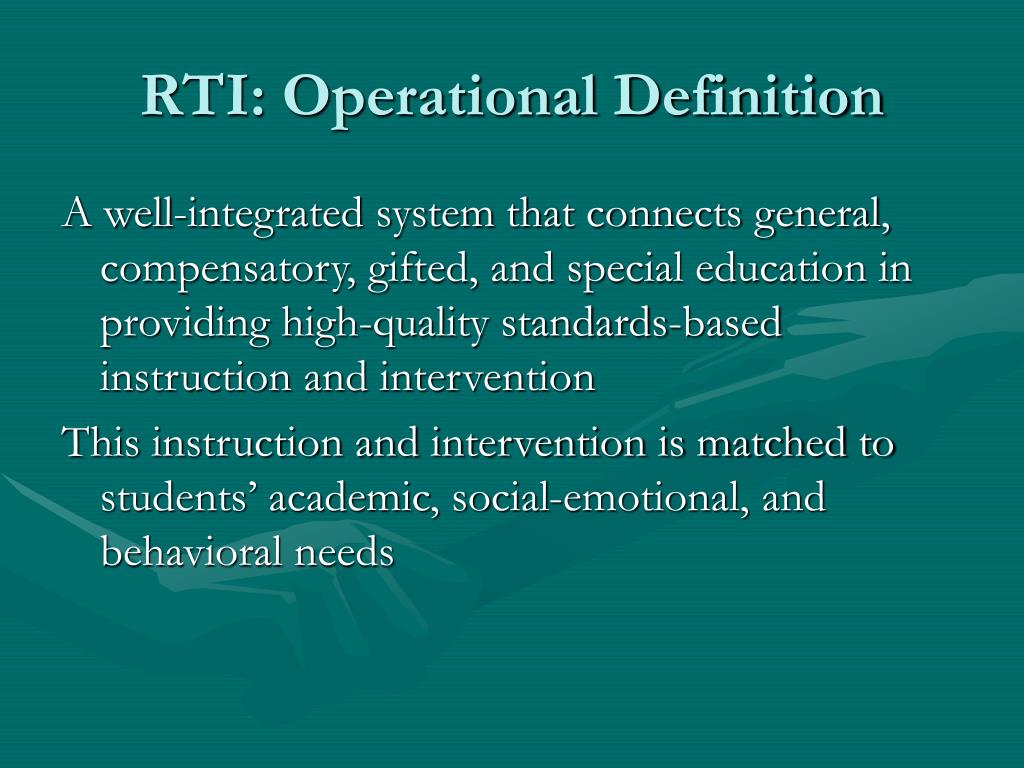 RTI: Operational Definition

A well-integrated system that connects general, compensatory, gifted, and special education in providing high-quality standards-based instruction and intervention

This instruction and intervention is matched to students’ academic, social-emotional, and behavioral needs